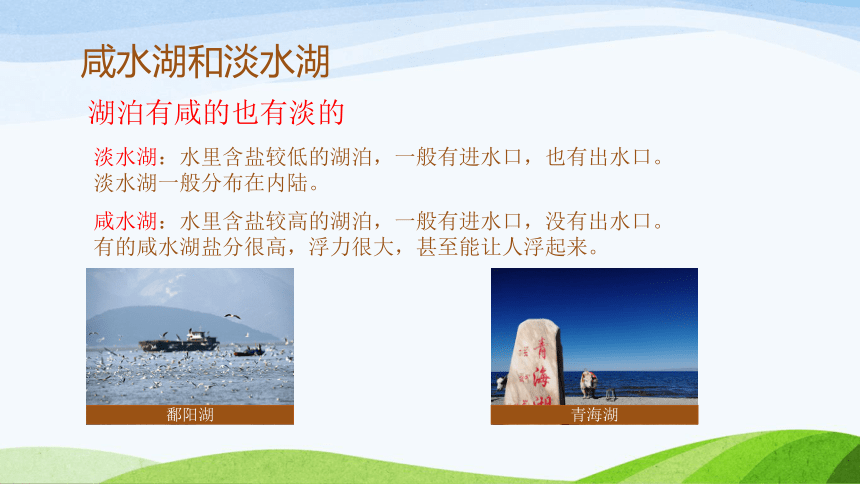 咸水湖和淡水湖

湖泊有咸的也有淡的

淡水湖：水里含盐较低的湖泊，一般有进水口，也有出水口。淡水湖一般分布在内陆。

咸水湖：水里含盐较高的湖泊，一般有进水口，没有出水口。有的咸水湖盐分很高，浮力很大，甚至能让人浮起来。

鄱阳湖

青海湖

青海湖